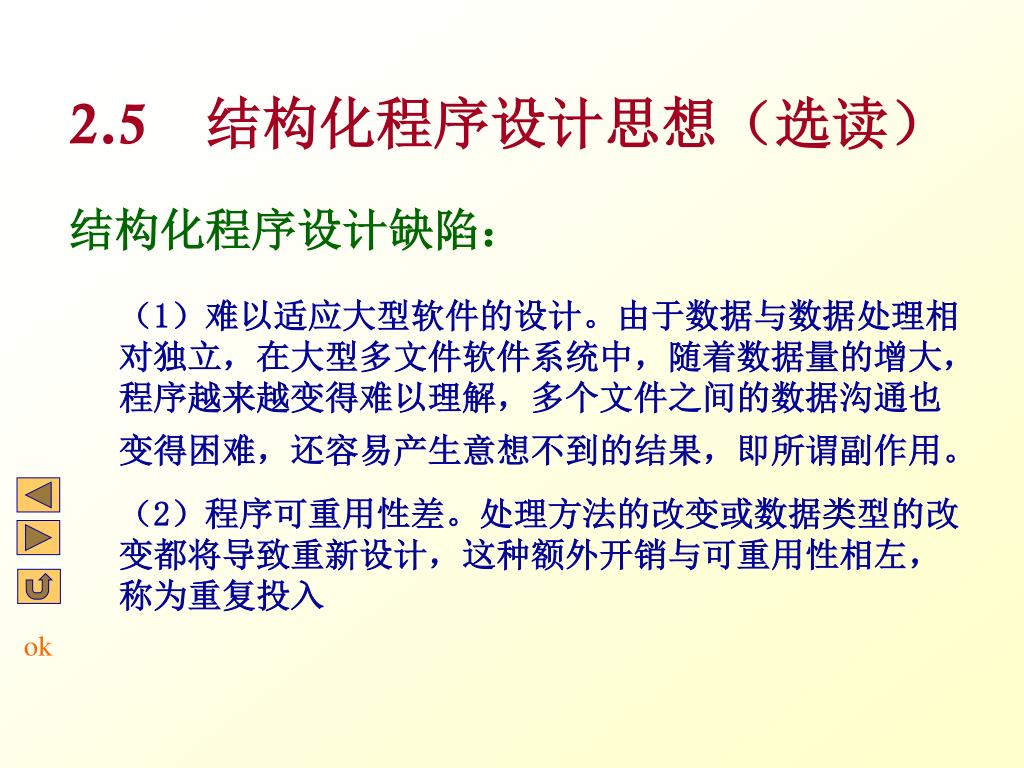 2.5　结构化程序设计思想（选读）

结构化程序设计缺陷：

（1）难以适应大型软件的设计。由于数据与数据处理相对独立，在大型多文件软件系统中，随着数据量的增大，程序越来越变得难以理解，多个文件之间的数据沟通也变得困难，还容易产生意想不到的结果，即所谓副作用。

（2）程序可重用性差。处理方法的改变或数据类型的改变都将导致重新设计，这种额外开销与可重用性相左，称为重复投入

ok